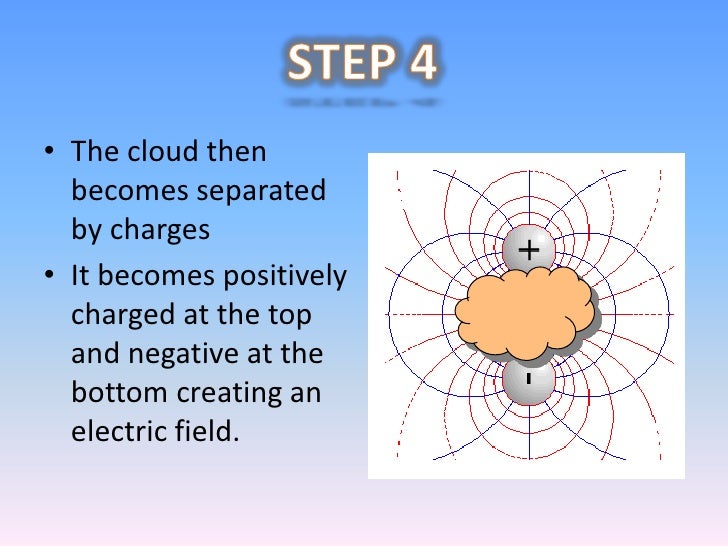 STEP 4

• The cloud then becomes separated by charges
• It becomes positively charged at the top and negative at the bottom creating an electric field.

+
-